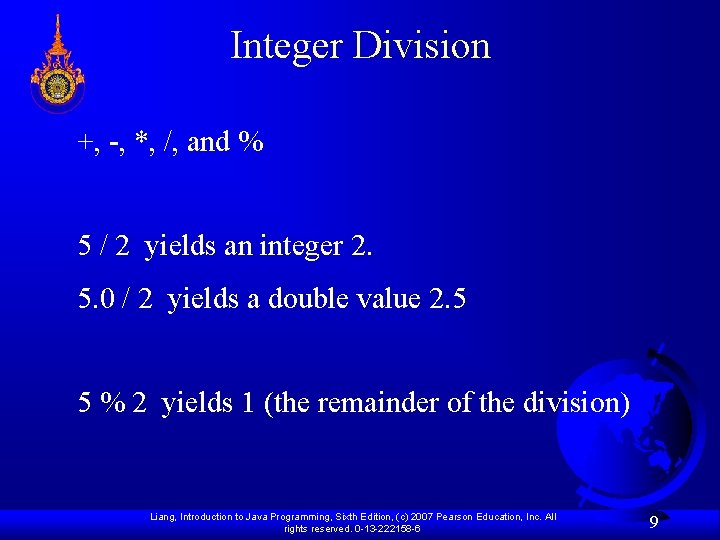 Integer Division

+, -, *, /, and %

5 / 2 yields an integer 2.

5.0 / 2 yields a double value 2.5

5 % 2 yields 1 (the remainder of the division)

Liang, Introduction to Java Programming, Sixth Edition, (c) 2007 Pearson Education, Inc. All rights reserved. 0-13-222158-6

9